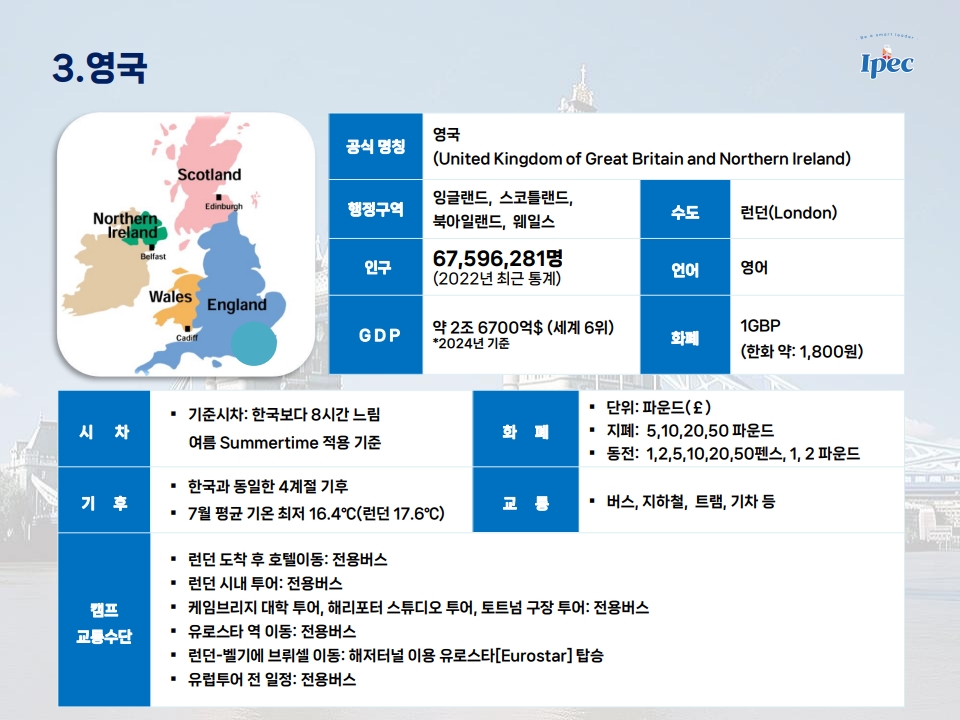 3.영국

Be a smart leader
Ipec

Scotland
Edinburgh
Northern Ireland
Belfast
Wales
England
Cadiff

| 공식 명칭 | 영국 (United Kingdom of Great Britain and Northern Ireland) | | |
|---|---|---|---|
| 행정구역 | 잉글랜드, 스코틀랜드, 북아일랜드, 웨일스 | 수도 | 런던(London) |
| 인구 | 67,596,281명 (2022년 최근 통계) | 언어 | 영어 |
| GDP | 약 2조 6700억$ (세계 6위) *2024년 기준 | 화폐 | 1GBP (한화 약: 1,800원) |

| 시 차 | ▪ 기준시차: 한국보다 8시간 느림 여름 Summertime 적용 기준 | 화 폐 | ▪ 단위: 파운드(£) ▪ 지폐: 5,10,20,50 파운드 ▪ 동전: 1,2,5,10,20,50펜스, 1, 2 파운드 |
|---|---|---|---|
| 기 후 | ▪ 한국과 동일한 4계절 기후 ▪ 7월 평균 기온 최저 16.4℃(런던 17.6℃) | 교 통 | ▪ 버스, 지하철, 트램, 기차 등 |

캠프 교통수단
▪ 런던 도착 후 호텔이동: 전용버스
▪ 런던 시내 투어: 전용버스
▪ 케임브리지 대학 투어, 해리포터 스튜디오 투어, 토트넘 구장 투어: 전용버스
▪ 유로스타 역 이동: 전용버스
▪ 런던-벨기에 브뤼셀 이동: 해저터널 이용 유로스타[Eurostar] 탑승
▪ 유럽투어 전 일정: 전용버스